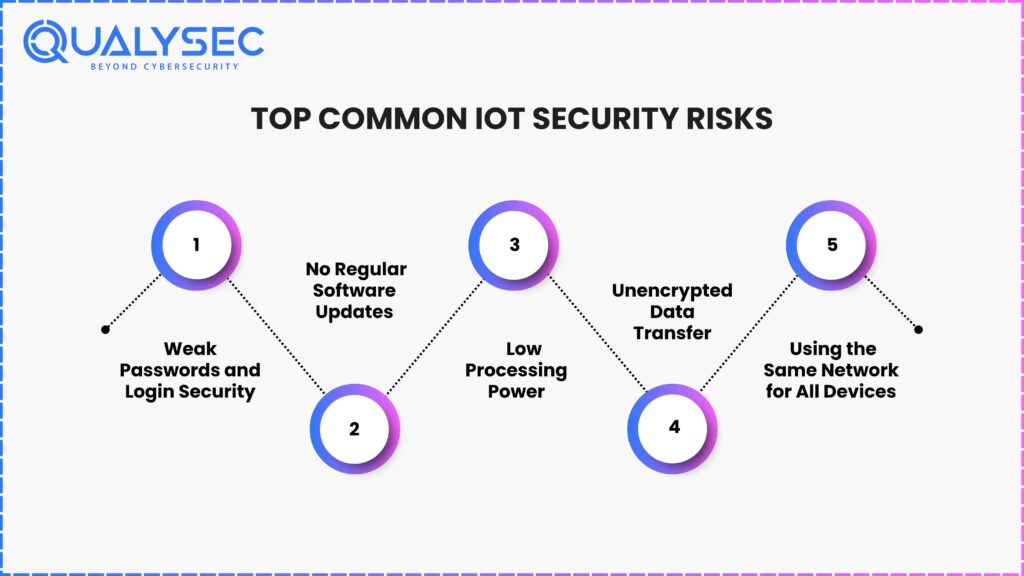 QUALYSEC
BEYOND CYBERSECURITY

TOP COMMON IOT SECURITY RISKS

1

Weak Passwords and Login Security

2

No Regular Software Updates

3

Low Processing Power

4

Unencrypted Data Transfer

5

Using the Same Network for All Devices